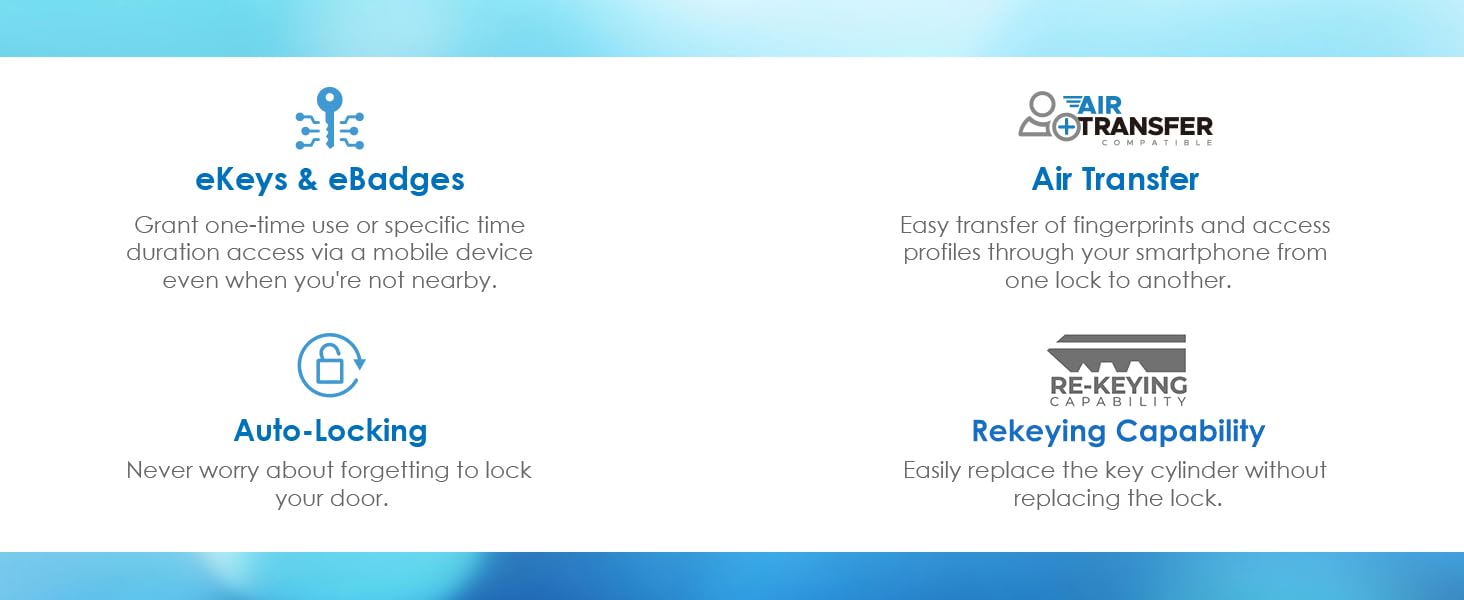 eKeys & eBadges

Grant one-time use or specific time duration access via a mobile device even when you're not nearby.

Auto-Locking

Never worry about forgetting to lock your door.

AIR TRANSFER COMPATIBLE

Air Transfer

Easy transfer of fingerprints and access profiles through your smartphone from one lock to another.

RE-KEYING CAPABILITY

Rekeying Capability

Easily replace the key cylinder without replacing the lock.